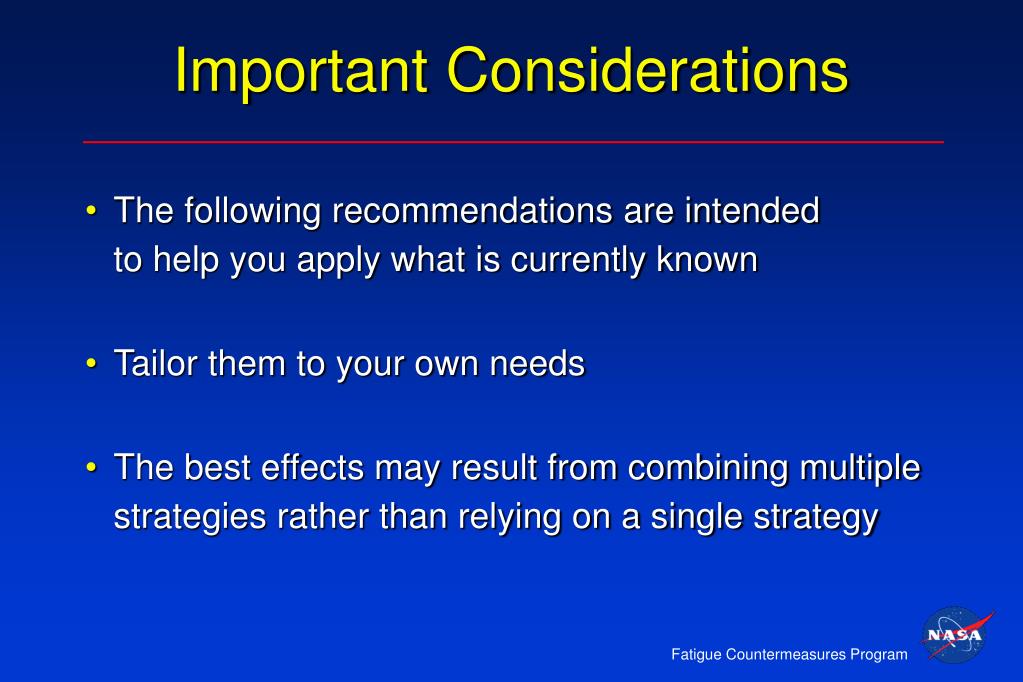 Important Considerations

• The following recommendations are intended to help you apply what is currently known

• Tailor them to your own needs

• The best effects may result from combining multiple strategies rather than relying on a single strategy

Fatigue Countermeasures Program

NASA